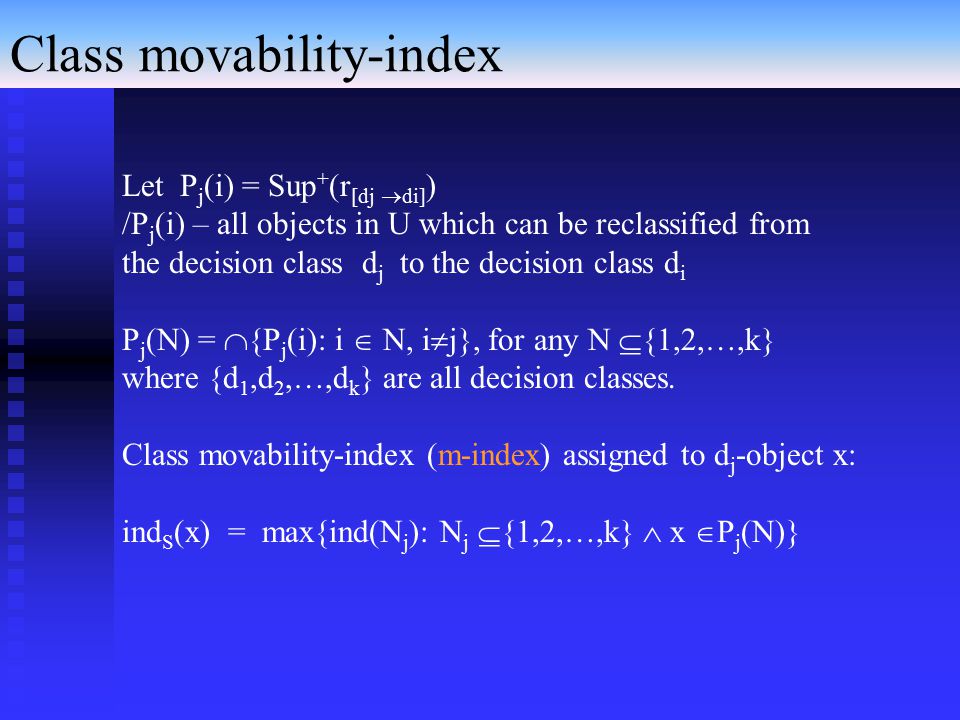 Class movability-index

Let $P_j(i) = Sup^+(r_{[dj \to di]})$
/$P_j(i)$ – all objects in U which can be reclassified from the decision class $d_j$ to the decision class $d_i$

$P_j(N) = \cap\{P_j(i): i \in N, i \neq j\}$, for any $N \subseteq \{1,2,\ldots,k\}$
where $\{d_1,d_2,\ldots,d_k\}$ are all decision classes.

Class movability-index (m-index) assigned to $d_j$-object x:

$ind_S(x) = \max\{ind(N_j): N_j \subseteq \{1,2,\ldots,k\} \wedge x \in P_j(N)\}$